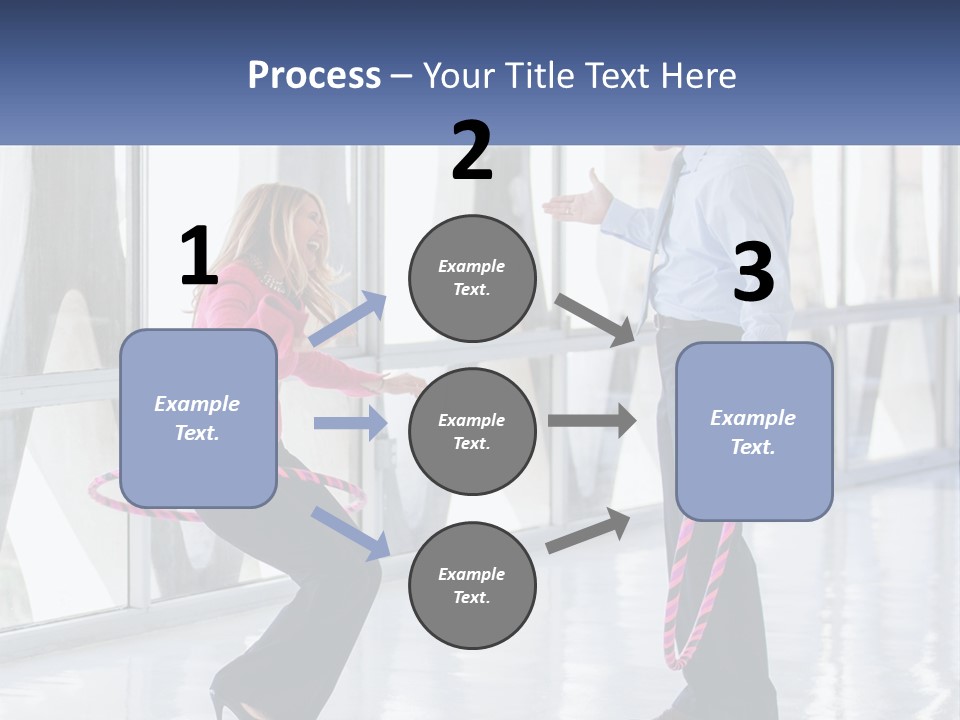 Process – Your Title Text Here

1

Example Text.

2

Example Text.

Example Text.

Example Text.

3

Example Text.